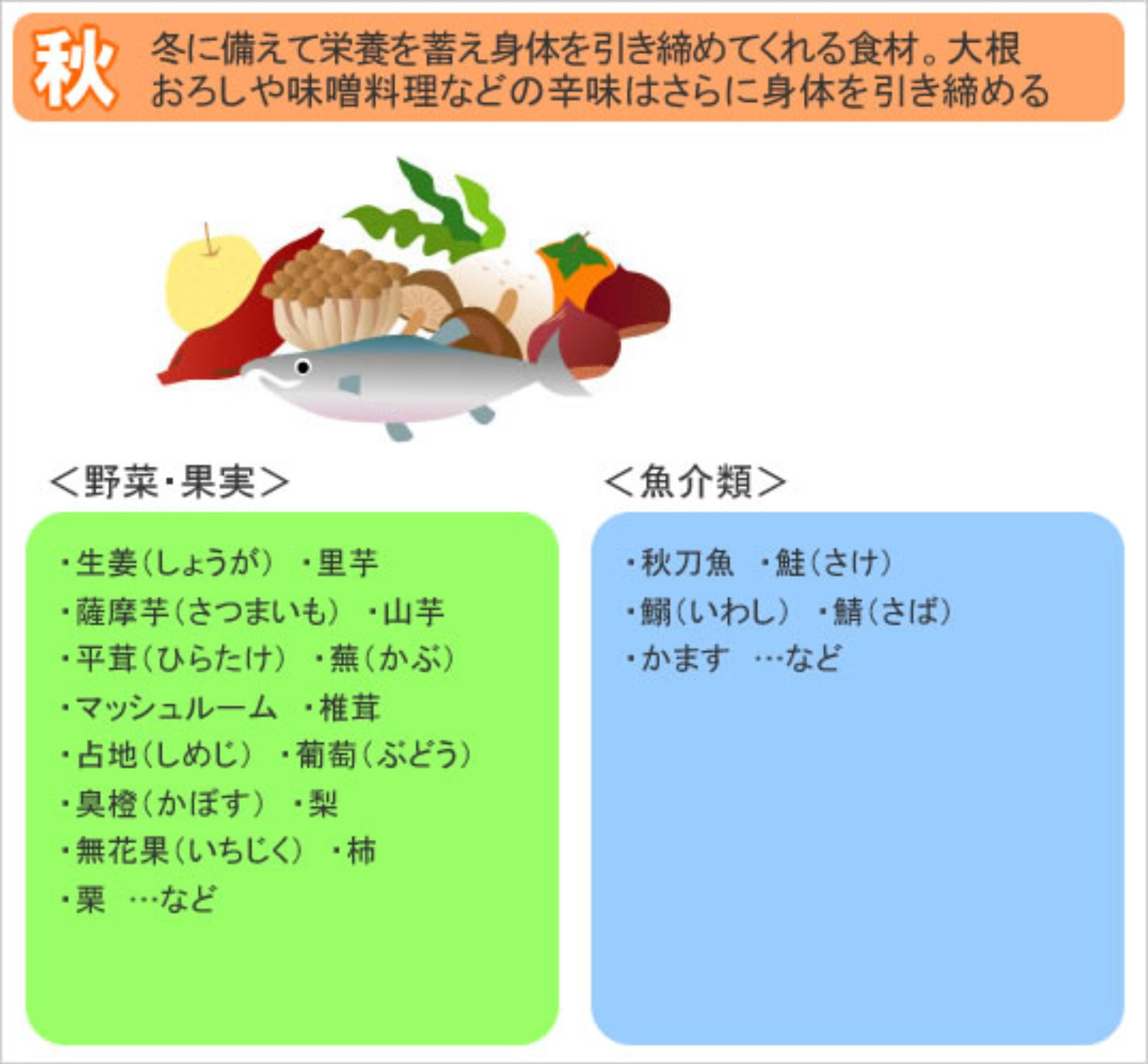 秋 冬に備えて栄養を蓄え身体を引き締めてくれる食材。大根おろしや味噌料理などの辛味はさらに身体を引き締める

<野菜・果実>

・生姜(しょうが) ・里芋
・薩摩芋(さつまいも) ・山芋
・平茸(ひらたけ) ・蕪(かぶ)
・マッシュルーム ・椎茸
・占地(しめじ) ・葡萄(ぶどう)
・臭橙(かぼす) ・梨
・無花果(いちじく) ・柿
・栗 …など

<魚介類>

・秋刀魚 ・鮭(さけ)
・鰯(いわし) ・鯖(さば)
・かます …など